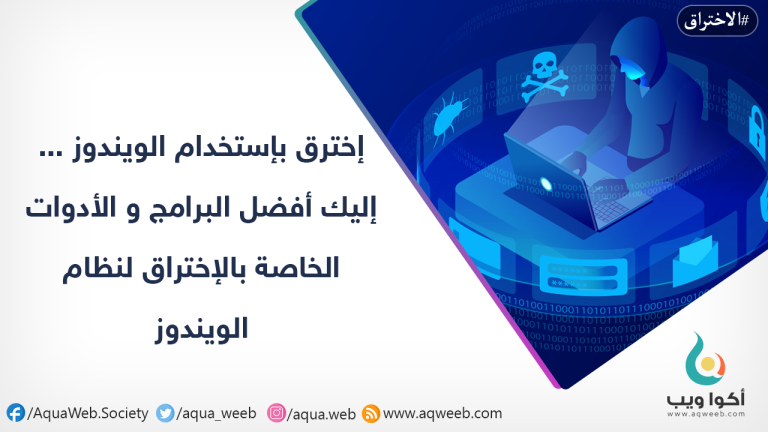 #الاختراق

إخترق بإستخدام الويندوز ... إليك أفضل البرامج و الأدوات الخاصة بالإختراق لنظام الويندوز

أكوا ويب
www.aqweeb.com

/AquaWeb.Society /aqua_weeb /aqua.web www.aqweeb.com